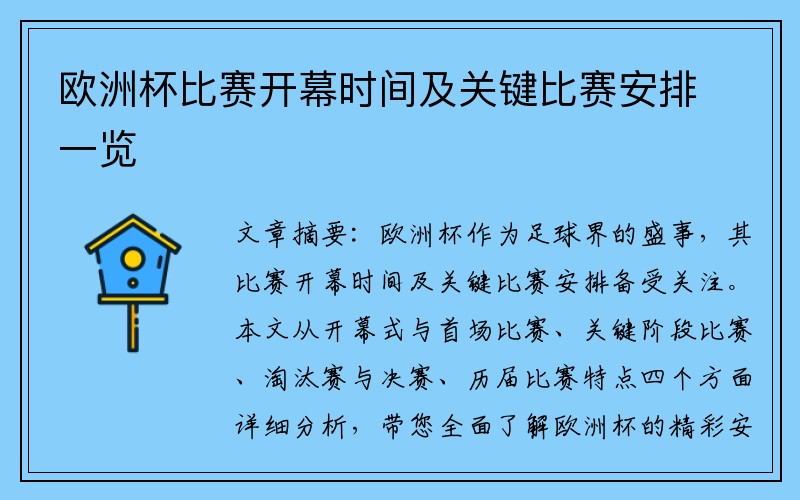 欧洲杯比赛开幕时间及关键比赛安排一览

文章摘要：欧洲杯作为足球界的盛事，其比赛开幕时间及关键比赛安排备受关注。本文从开幕式与首场比赛、关键阶段比赛、淘汰赛与决赛、历届比赛特点四个方面详细分析，带您全面了解欧洲杯的精彩安